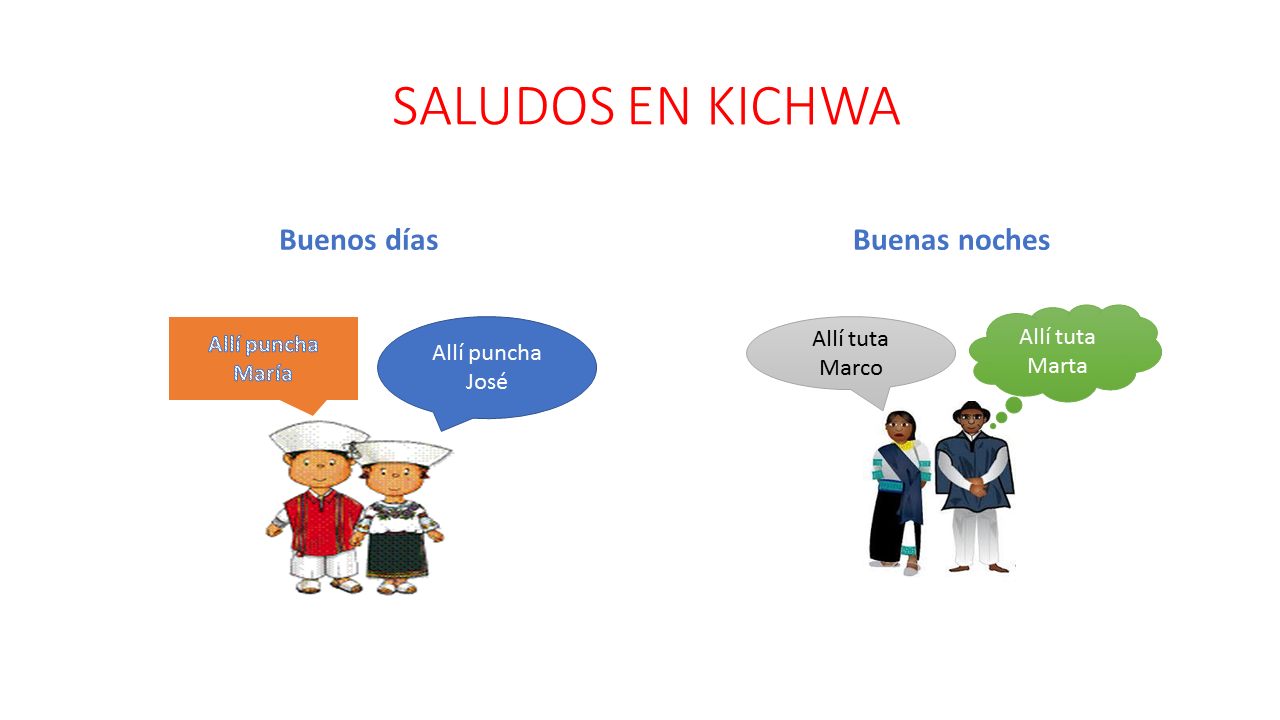 SALUDOS EN KICHWA

Buenos días

Allí puncha
Maria

Allí puncha
José

Buenas noches

Allí tuta
Marco

Allí tuta
Marta